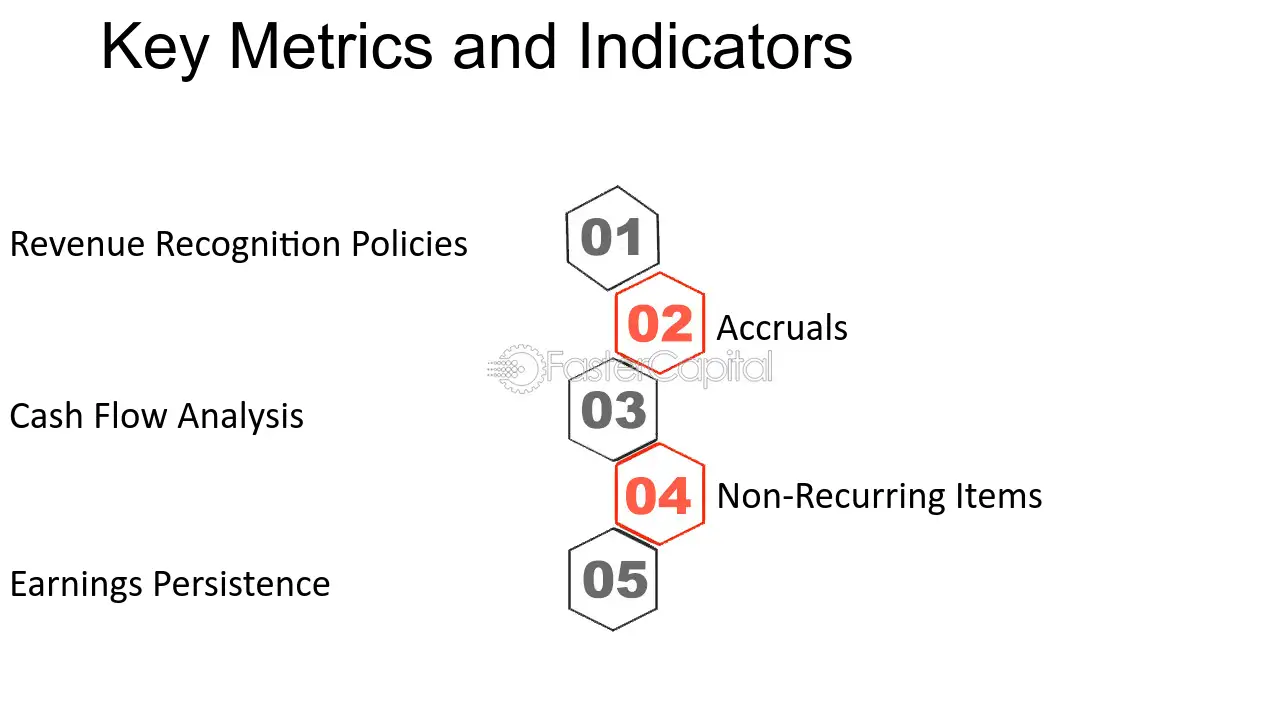 Key Metrics and Indicators

Revenue Recognition Policies 01

02 Accruals

FasterCapital

Cash Flow Analysis 03

04 Non-Recurring Items

Earnings Persistence 05